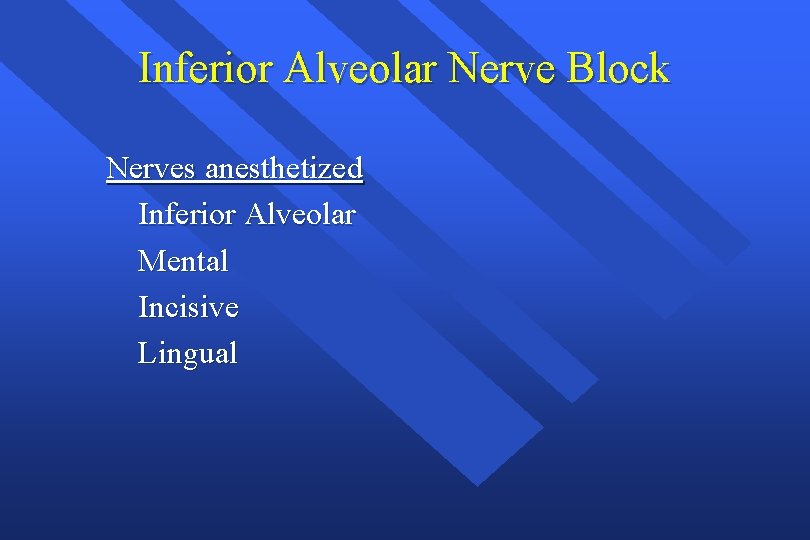 Inferior Alveolar Nerve Block

Nerves anesthetized
Inferior Alveolar
Mental
Incisive
Lingual